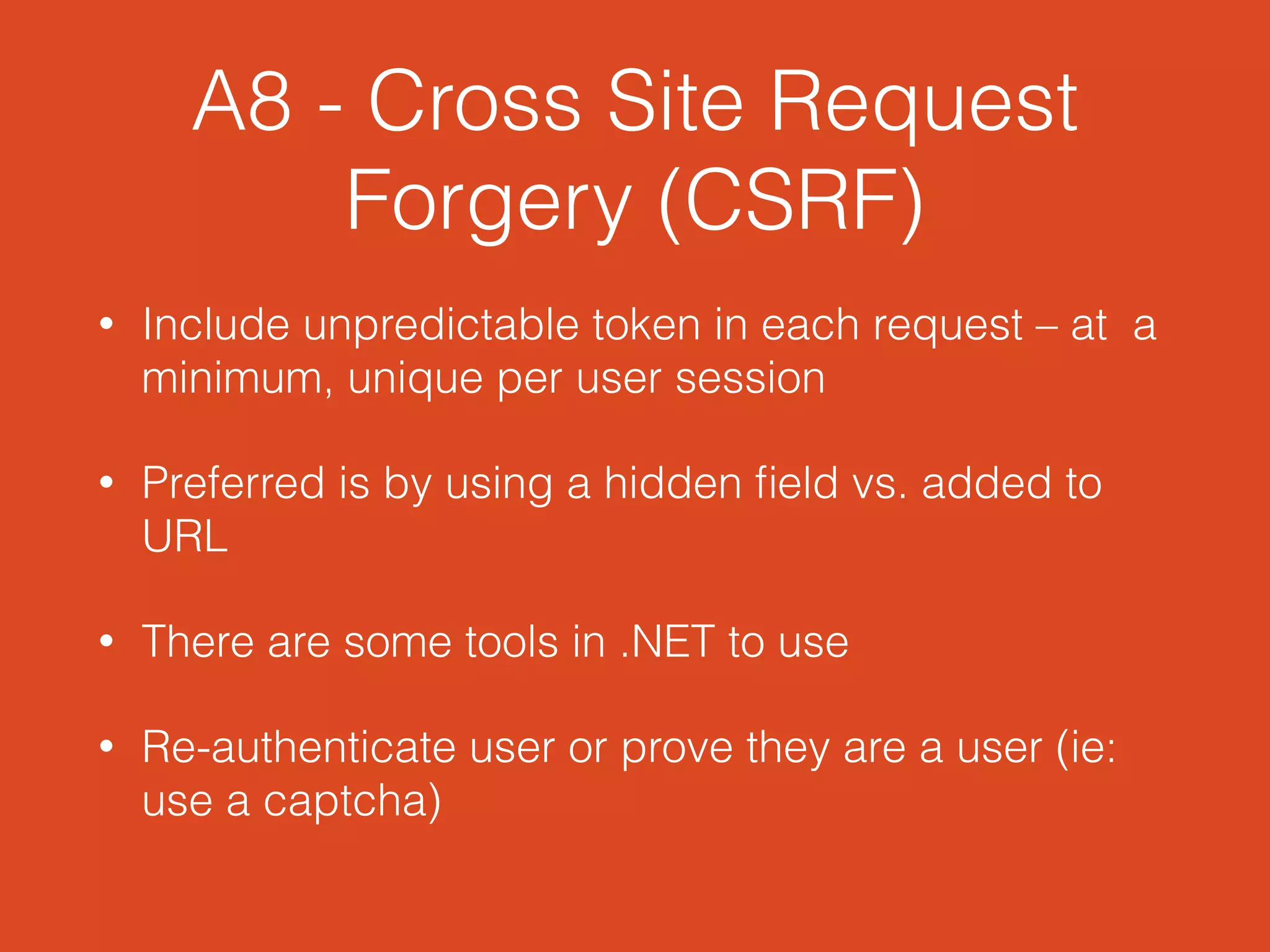 A8 - Cross Site Request Forgery (CSRF)

• Include unpredictable token in each request – at a minimum, unique per user session

• Preferred is by using a hidden field vs. added to URL

• There are some tools in .NET to use

• Re-authenticate user or prove they are a user (ie: use a captcha)